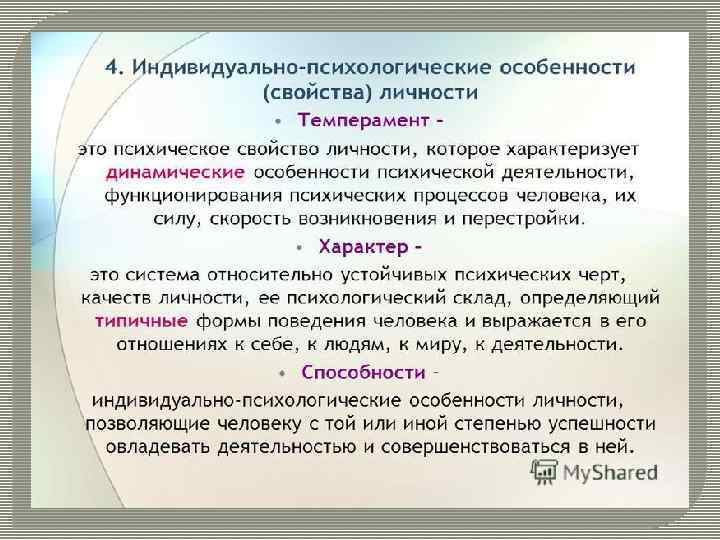 4. Индивидуально-психологические особенности (свойства) личности

• Темперамент –

это психическое свойство личности, которое характеризует динамические особенности психической деятельности, функционирования психических процессов человека, их силу, скорость возникновения и перестройки.

• Характер –

это система относительно устойчивых психических черт, качеств личности, ее психологический склад, определяющий типичные формы поведения человека и выражается в его отношениях к себе, к людям, к миру, к деятельности.

• Способности –

индивидуально-психологические особенности личности, позволяющие человеку с той или иной степенью успешности овладевать деятельностью и совершенствоваться в ней.

MyShared